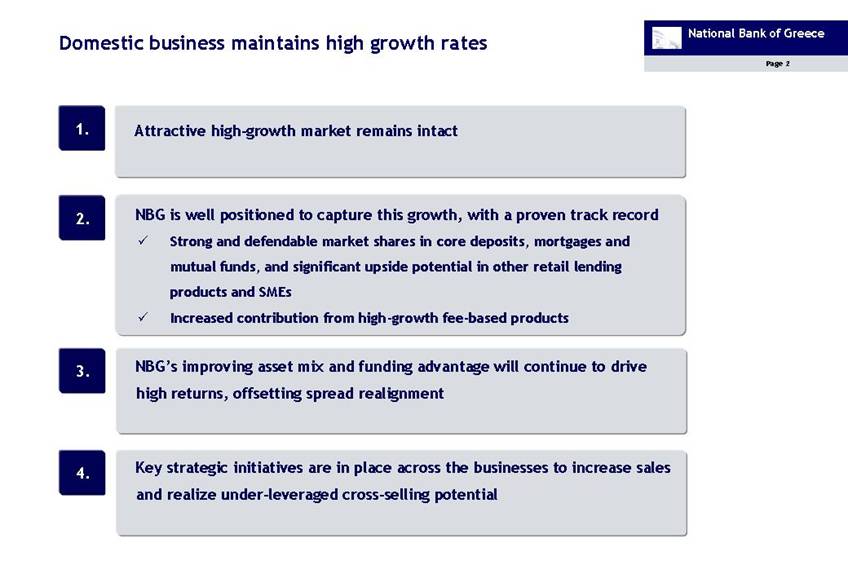 Domestic business maintains high growth rates

National Bank of Greece

Page 2

1.

Attractive high-growth market remains intact

2.

NBG is well positioned to capture this growth, with a proven track record

✓ Strong and defendable market shares in core deposits, mortgages and mutual funds, and significant upside potential in other retail lending products and SMEs

✓ Increased contribution from high-growth fee-based products

3.

NBG's improving asset mix and funding advantage will continue to drive high returns, offsetting spread realignment

4.

Key strategic initiatives are in place across the businesses to increase sales and realize under-leveraged cross-selling potential